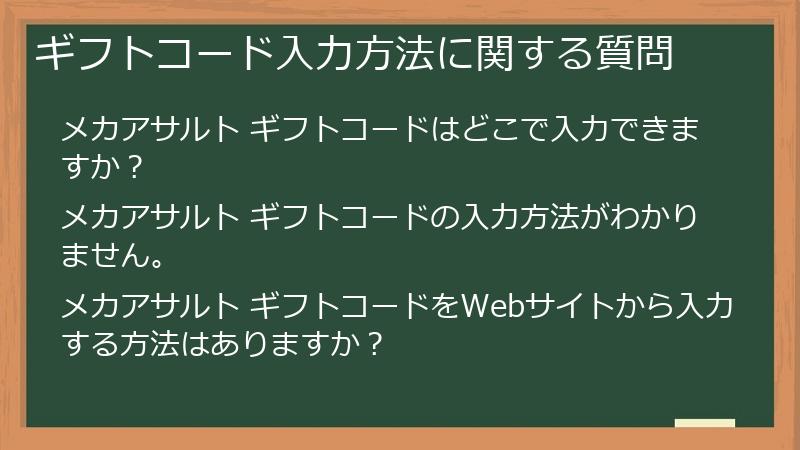 ギフトコード入力方法に関する質問

メカアサルト ギフトコードはどこで入力できますか？

メカアサルト ギフトコードの入力方法がわかりません。

メカアサルト ギフトコードをWebサイトから入力する方法はありますか？